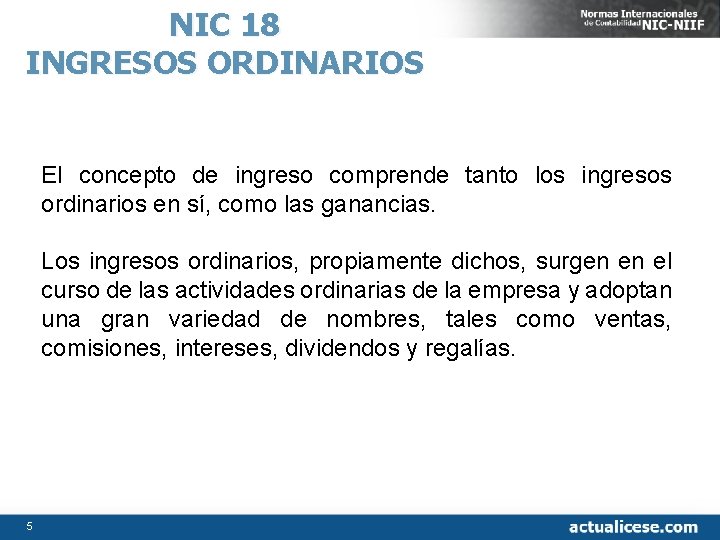 NIC 18
INGRESOS ORDINARIOS

Normas Internacionales de Contabilidad NIC-NIIF

El concepto de ingreso comprende tanto los ingresos ordinarios en sí, como las ganancias.

Los ingresos ordinarios, propiamente dichos, surgen en el curso de las actividades ordinarias de la empresa y adoptan una gran variedad de nombres, tales como ventas, comisiones, intereses, dividendos y regalías.

5

actualicese.com